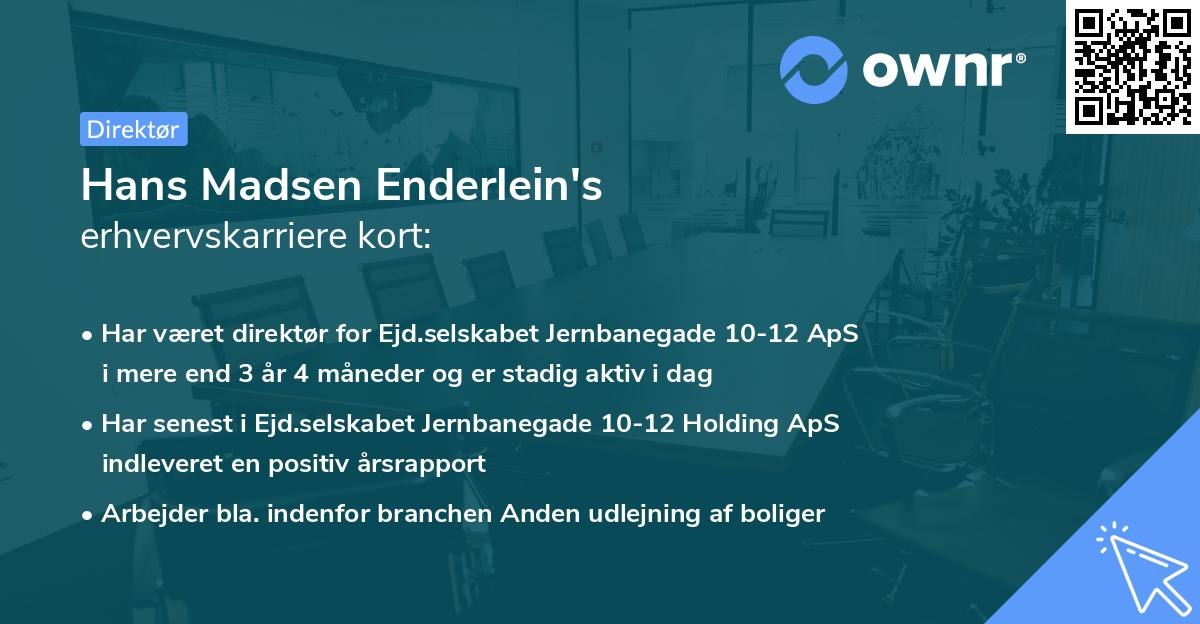 ownr®

Direktør

Hans Madsen Enderlein's
erhvervskarriere kort:

• Har været direktør for Ejd.selskabet Jernbanegade 10-12 ApS i mere end 3 år 4 måneder og er stadig aktiv i dag

• Har senest i Ejd.selskabet Jernbanegade 10-12 Holding ApS indleveret en positiv årsrapport

• Arbejder bla. indenfor branchen Anden udlejning af boliger